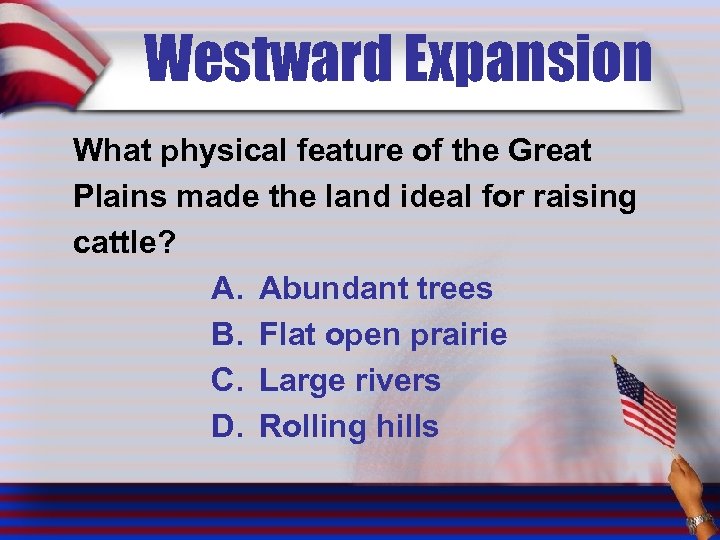 Westward Expansion

What physical feature of the Great Plains made the land ideal for raising cattle?

A. Abundant trees
B. Flat open prairie
C. Large rivers
D. Rolling hills